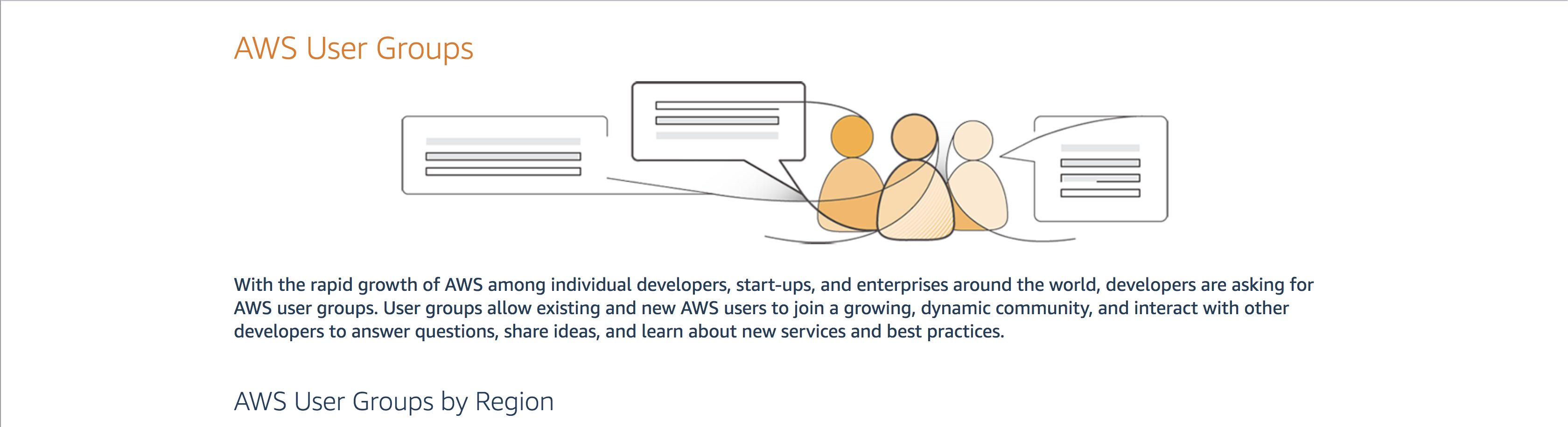 AWS User Groups

With the rapid growth of AWS among individual developers, start-ups, and enterprises around the world, developers are asking for AWS user groups. User groups allow existing and new AWS users to join a growing, dynamic community, and interact with other developers to answer questions, share ideas, and learn about new services and best practices.

AWS User Groups by Region